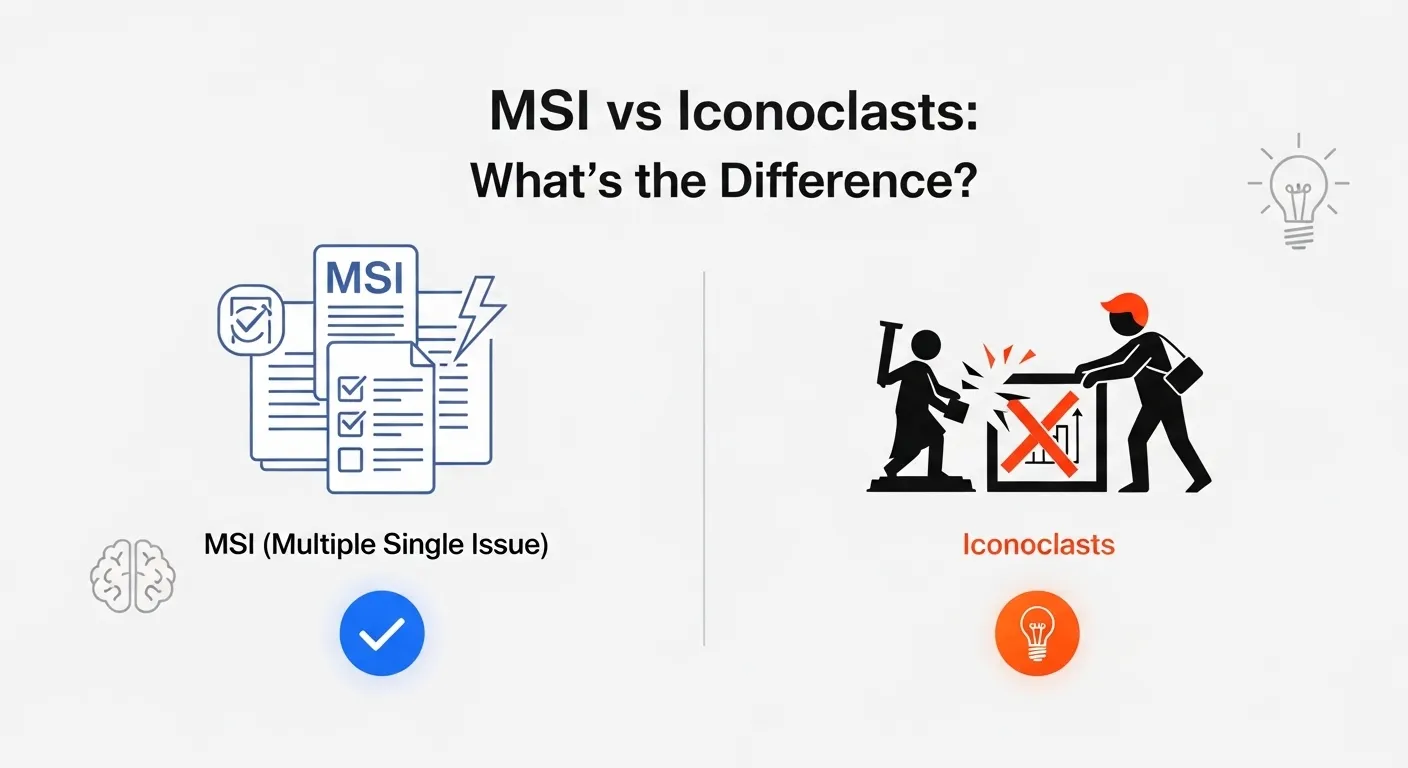 MSI vs Iconoclasts:
What's the Difference?

MSI

MSI (Multiple Single Issue)

Iconoclasts